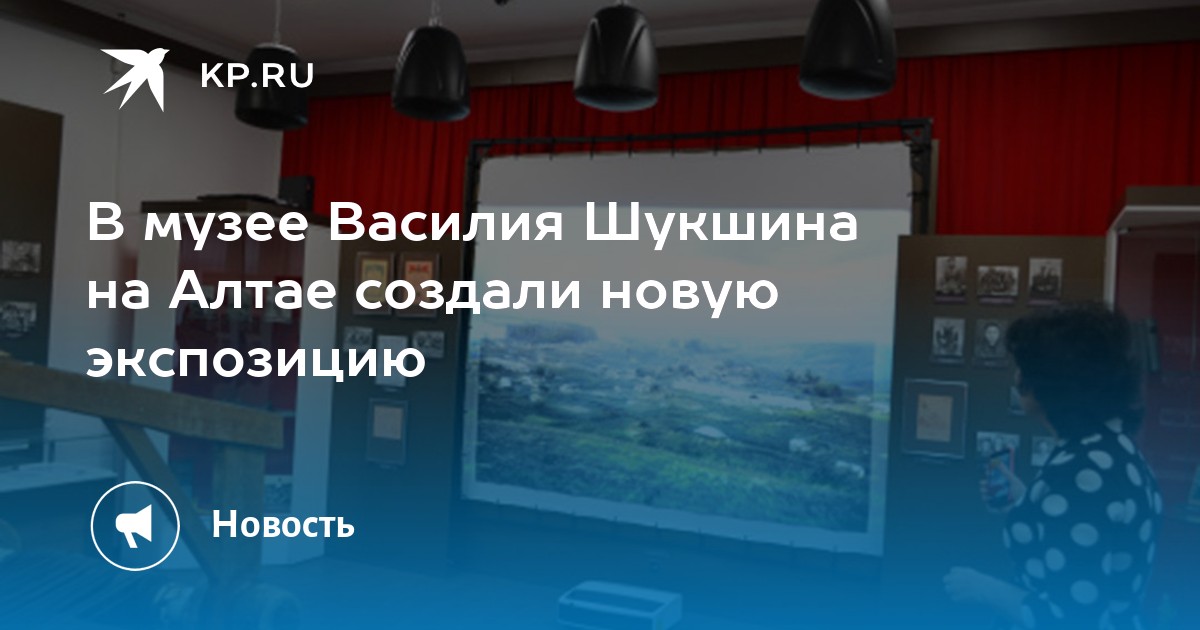 KP.RU

В музее Василия Шукшина на Алтае создали новую экспозицию

Новость